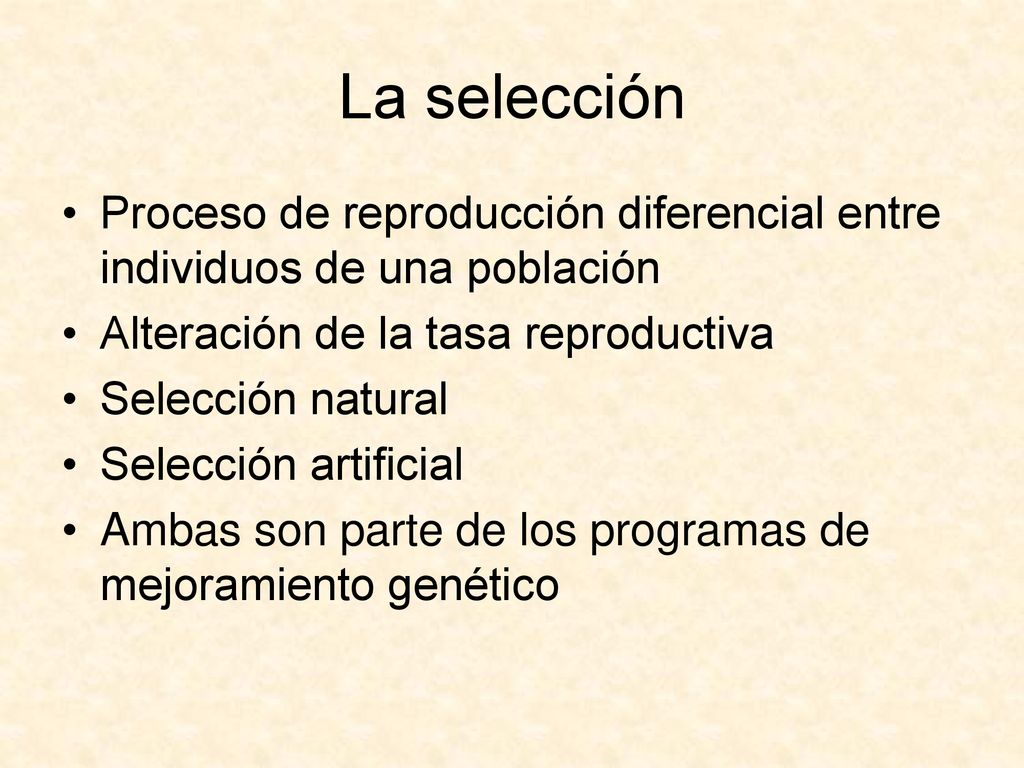 La selección

• Proceso de reproducción diferencial entre individuos de una población
• Alteración de la tasa reproductiva
• Selección natural
• Selección artificial
• Ambas son parte de los programas de mejoramiento genético